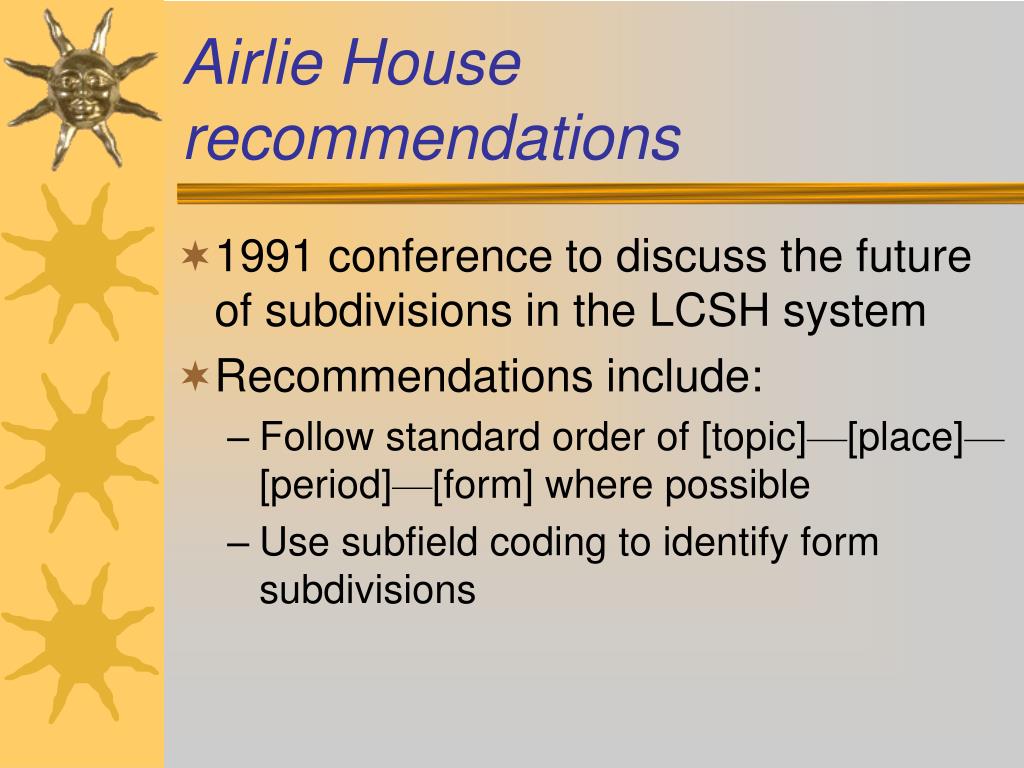 Airlie House recommendations

1991 conference to discuss the future of subdivisions in the LCSH system

Recommendations include:

– Follow standard order of [topic]—[place]—[period]—[form] where possible

– Use subfield coding to identify form subdivisions